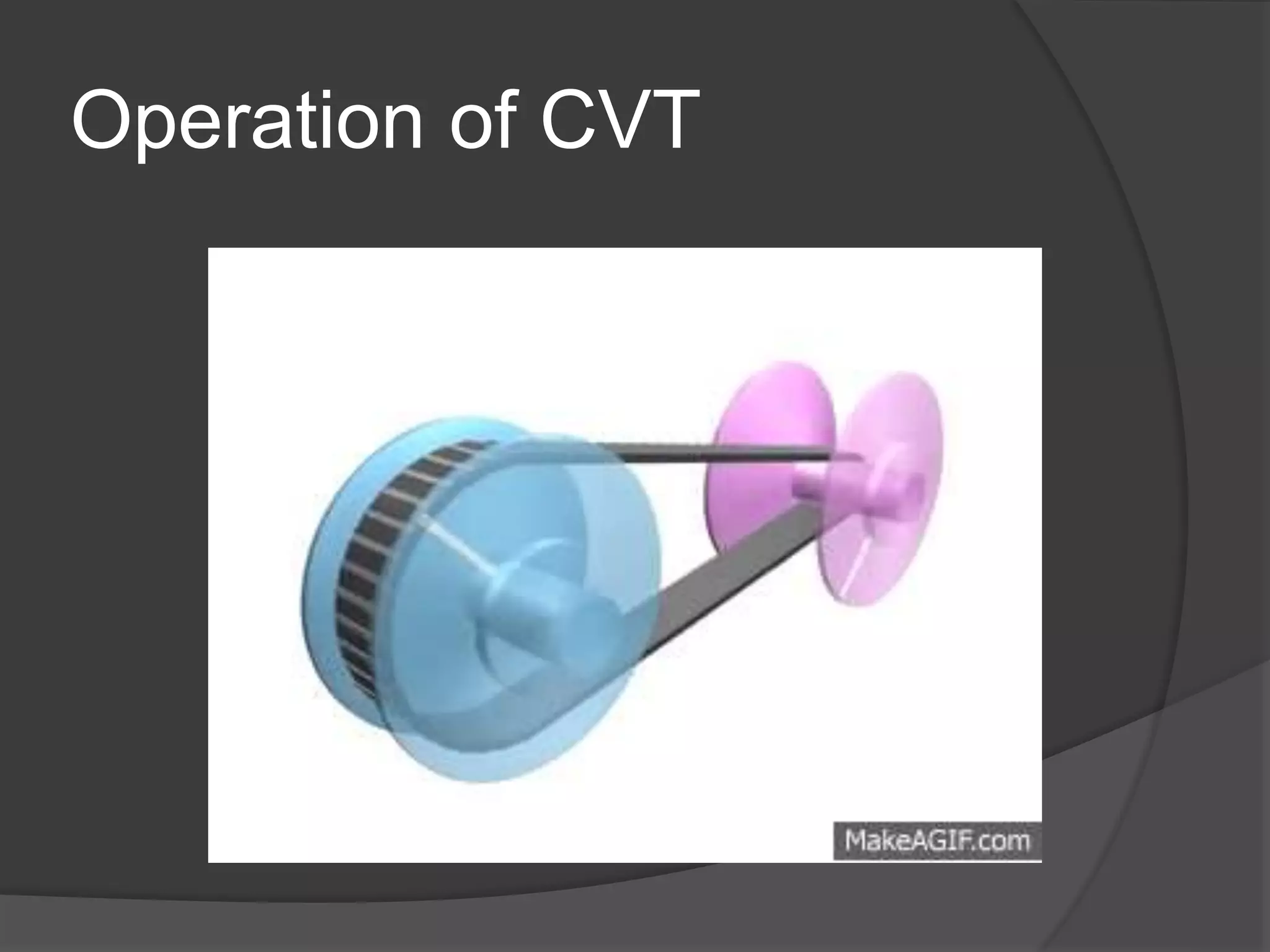 Operation of CVT

MakeAGIF.com